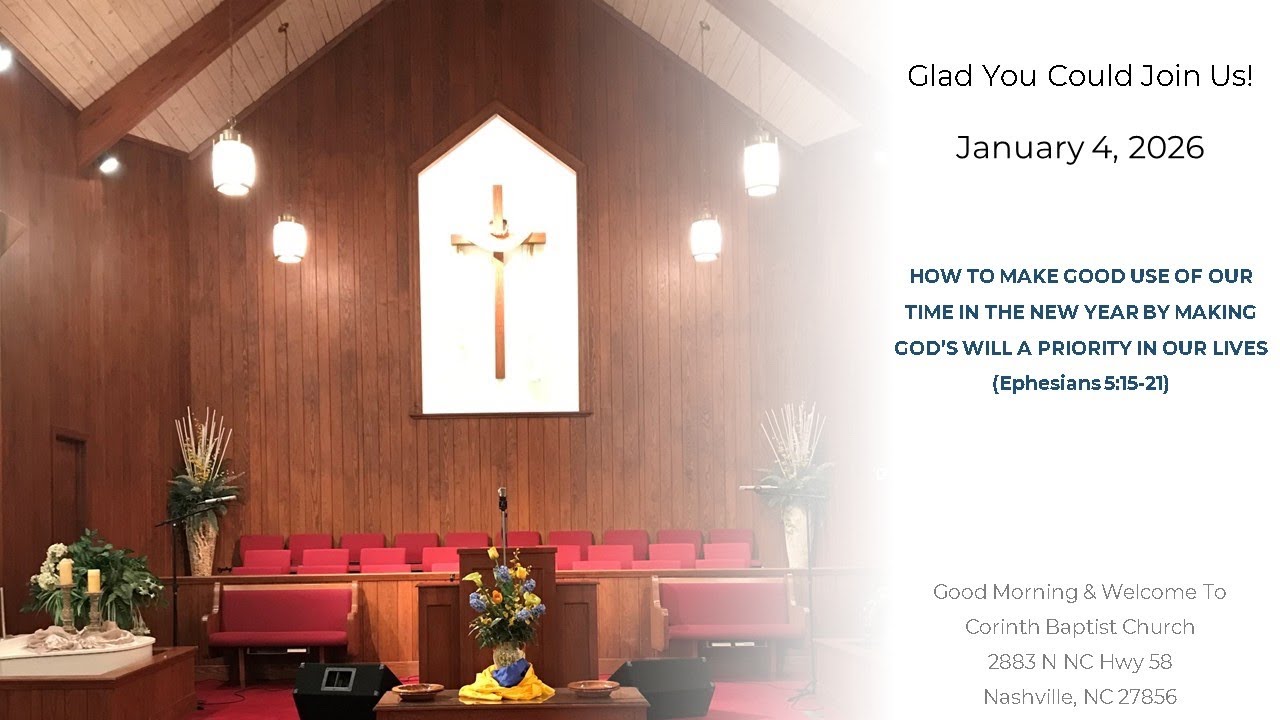 Glad You Could Join Us!

January 4, 2026

HOW TO MAKE GOOD USE OF OUR TIME IN THE NEW YEAR BY MAKING GOD'S WILL A PRIORITY IN OUR LIVES
(Ephesians 5:15-21)

Good Morning & Welcome To
Corinth Baptist Church
2883 N NC Hwy 58
Nashville, NC 27856